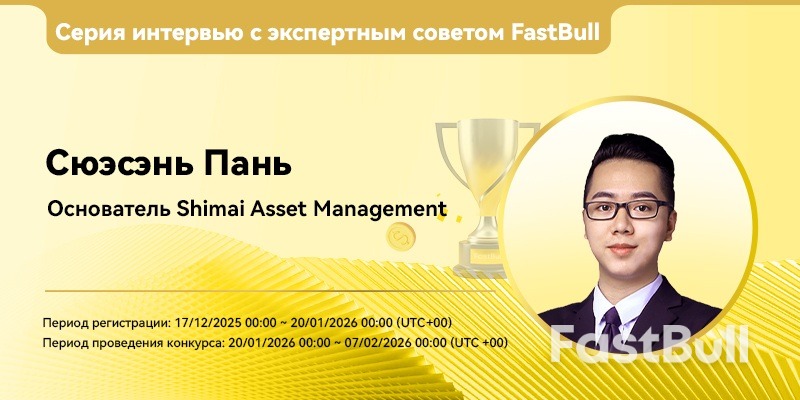 Серия интервью с экспертным советом FastBull

Сюэсэнь Пань

Основатель Shimai Asset Management

Период регистрации: 17/12/2025 00:00 ~ 20/01/2026 00:00 (UTC+00)
Период проведения конкурса: 20/01/2026 00:00 ~ 07/02/2026 00:00 (UTC +00)

FastBull